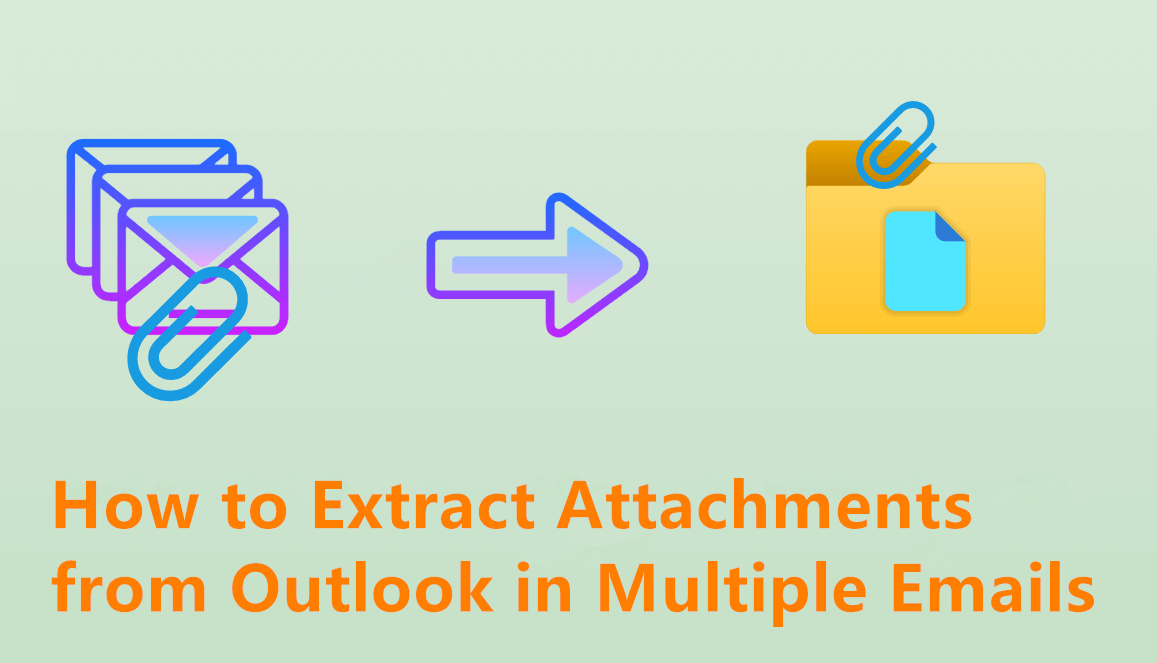 How to Extract Attachments from Outlook in Multiple Emails